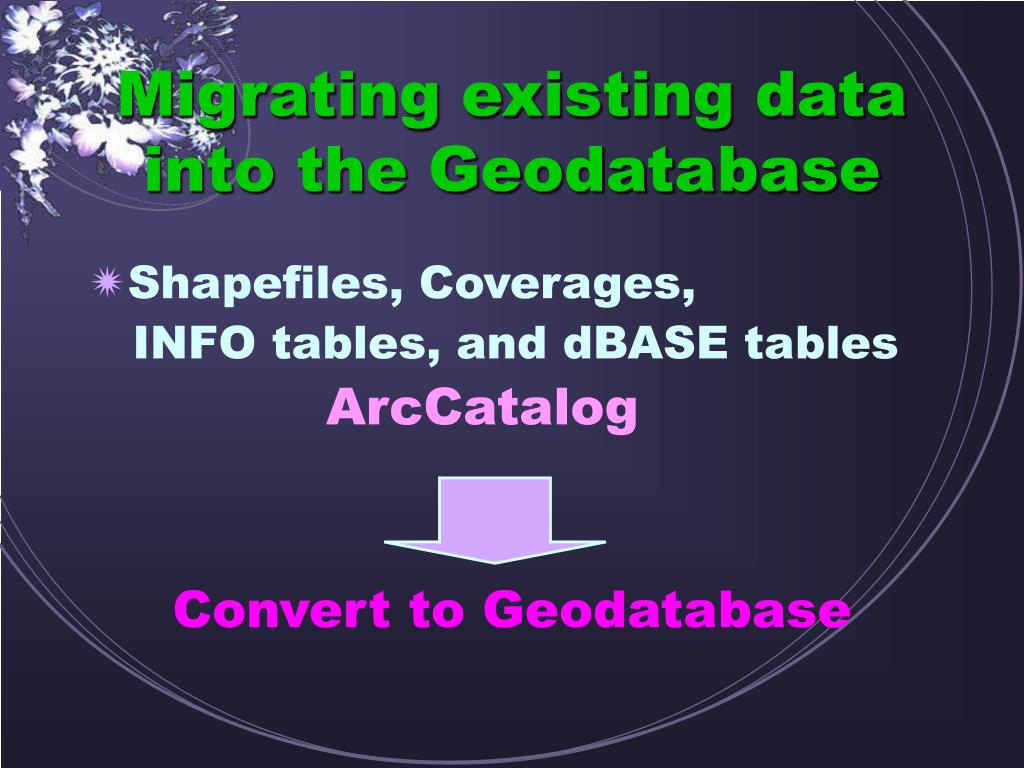 Migrating existing data into the Geodatabase

Shapefiles, Coverages, INFO tables, and dBASE tables

ArcCatalog

Convert to Geodatabase